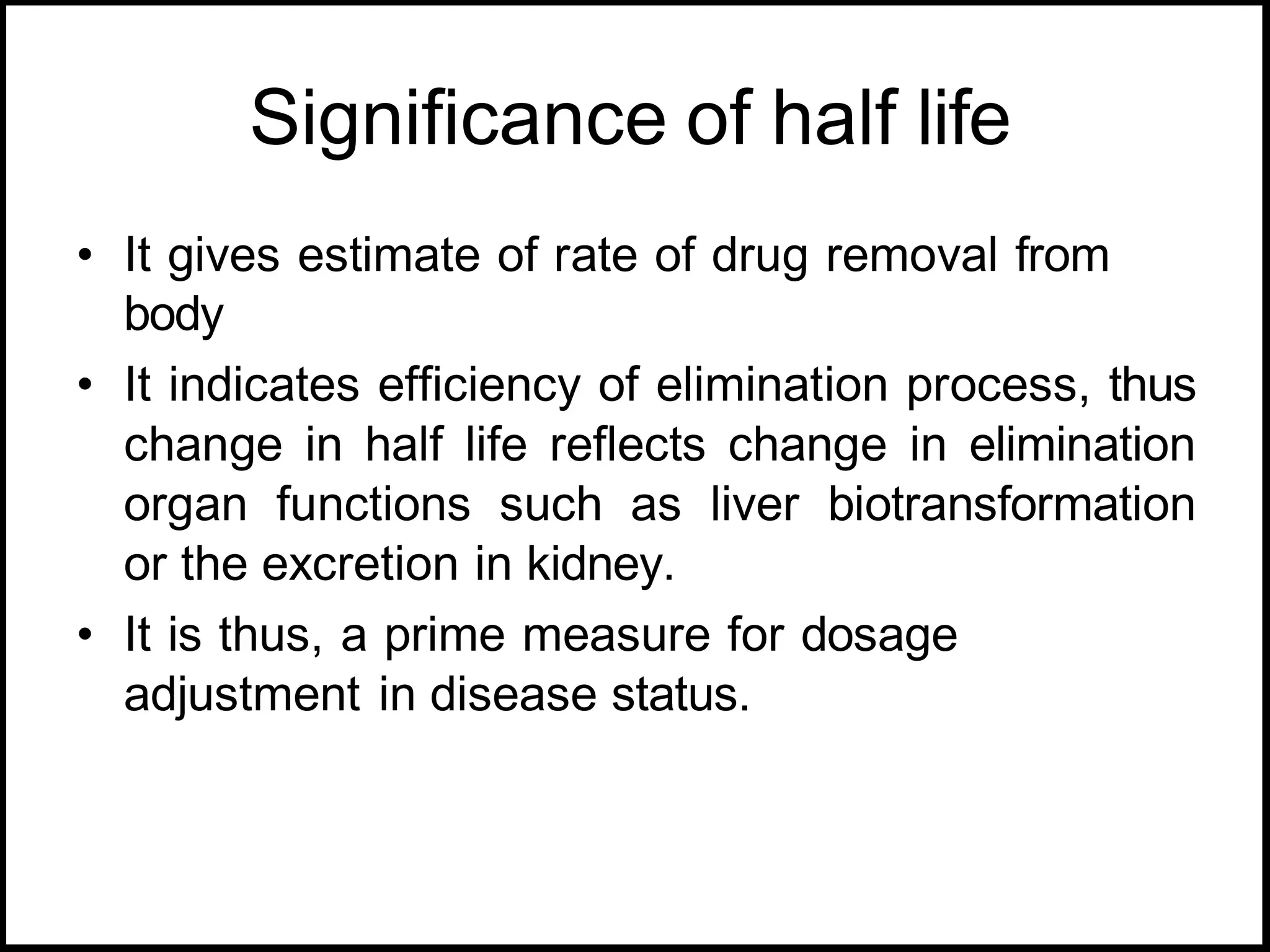 Significance of half life

• It gives estimate of rate of drug removal from body
• It indicates efficiency of elimination process, thus change in half life reflects change in elimination organ functions such as liver biotransformation or the excretion in kidney.
• It is thus, a prime measure for dosage adjustment in disease status.